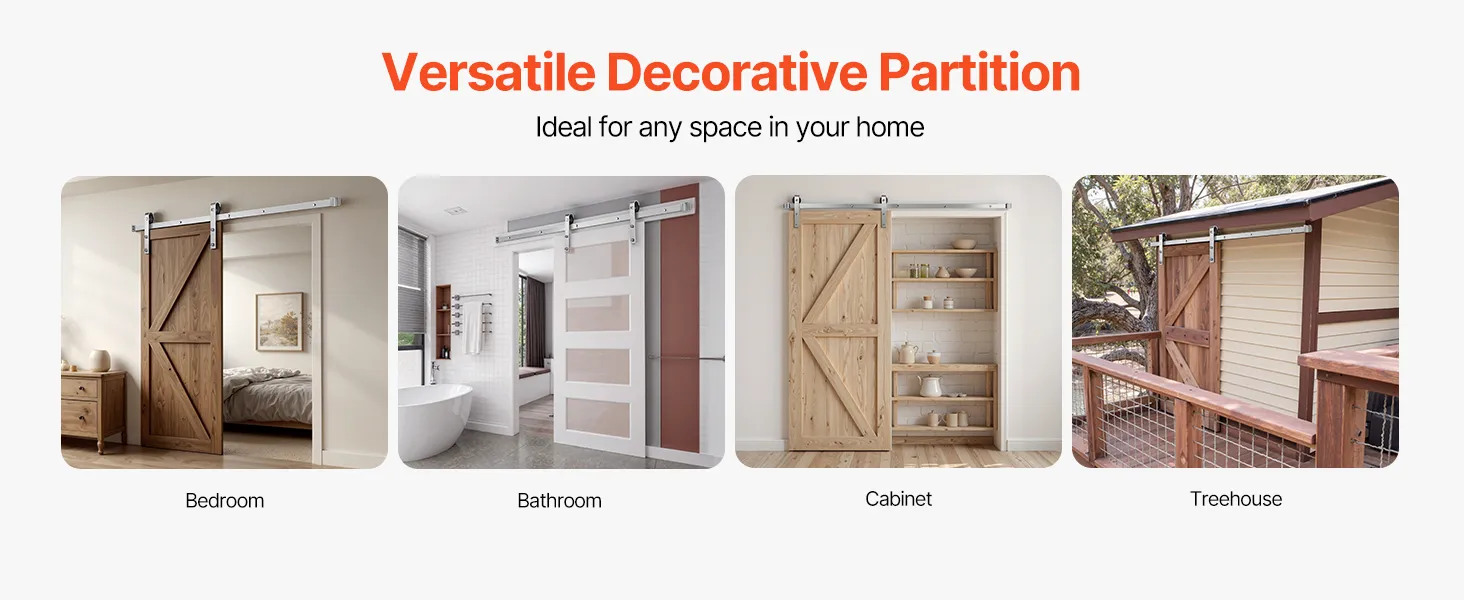 Versatile Decorative Partition
Ideal for any space in your home

Bedroom

Bathroom

Cabinet

Treehouse